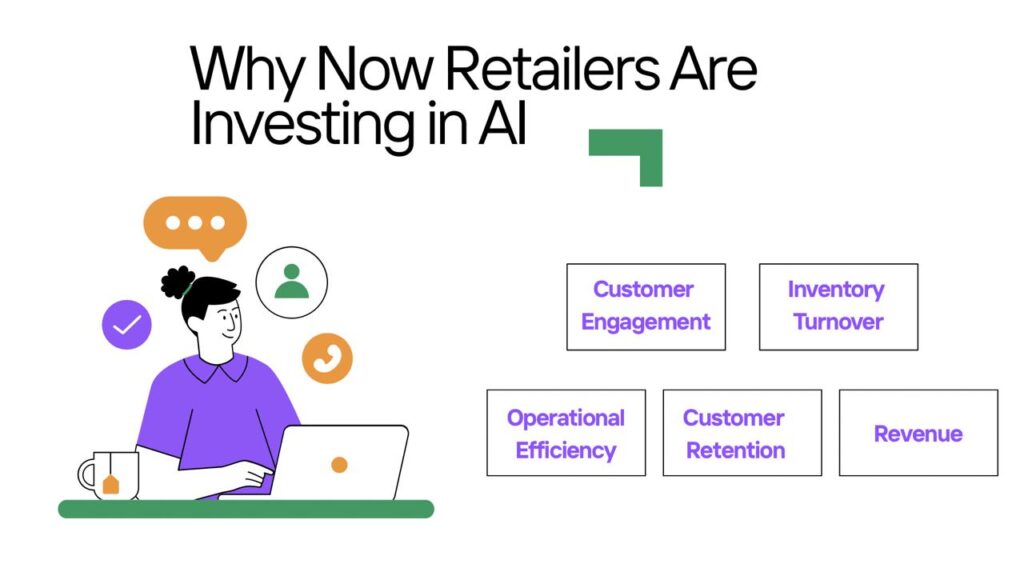 Why Now Retailers Are Investing in AI

Customer Engagement

Inventory Turnover

Operational Efficiency

Customer Retention

Revenue